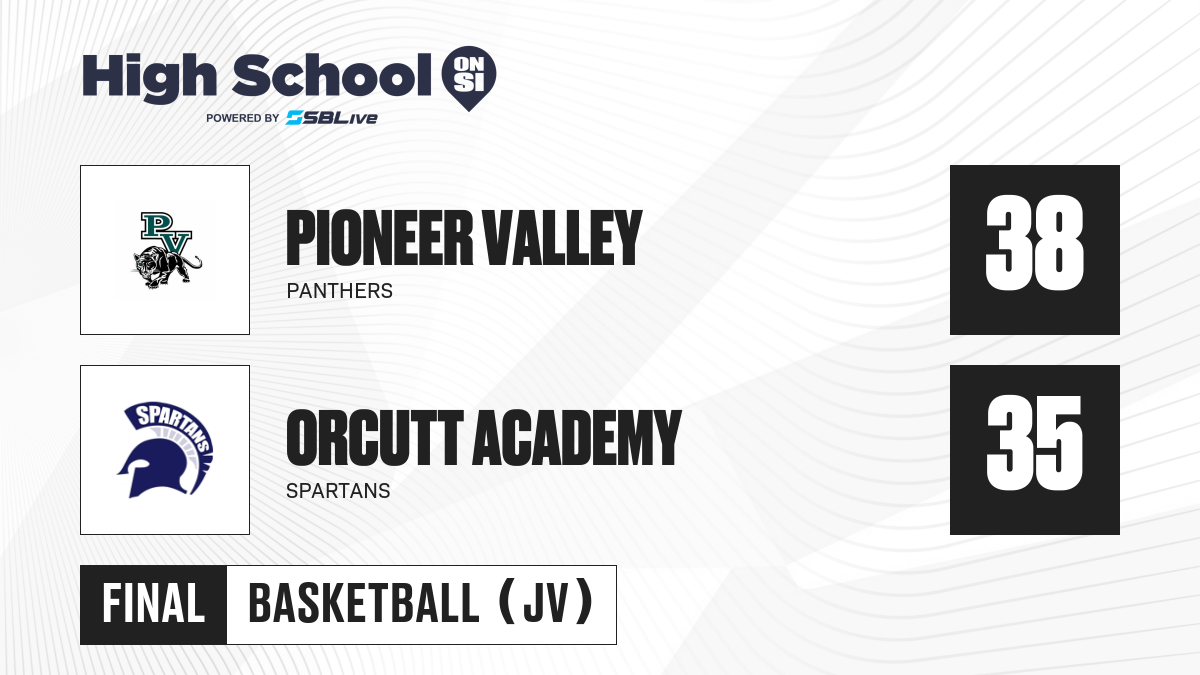 High School ON SI
POWERED BY SBLive

PV

PIONEER VALLEY
PANTHERS

38

SPARTANS

ORCUTT ACADEMY
SPARTANS

35

FINAL BASKETBALL (JV)